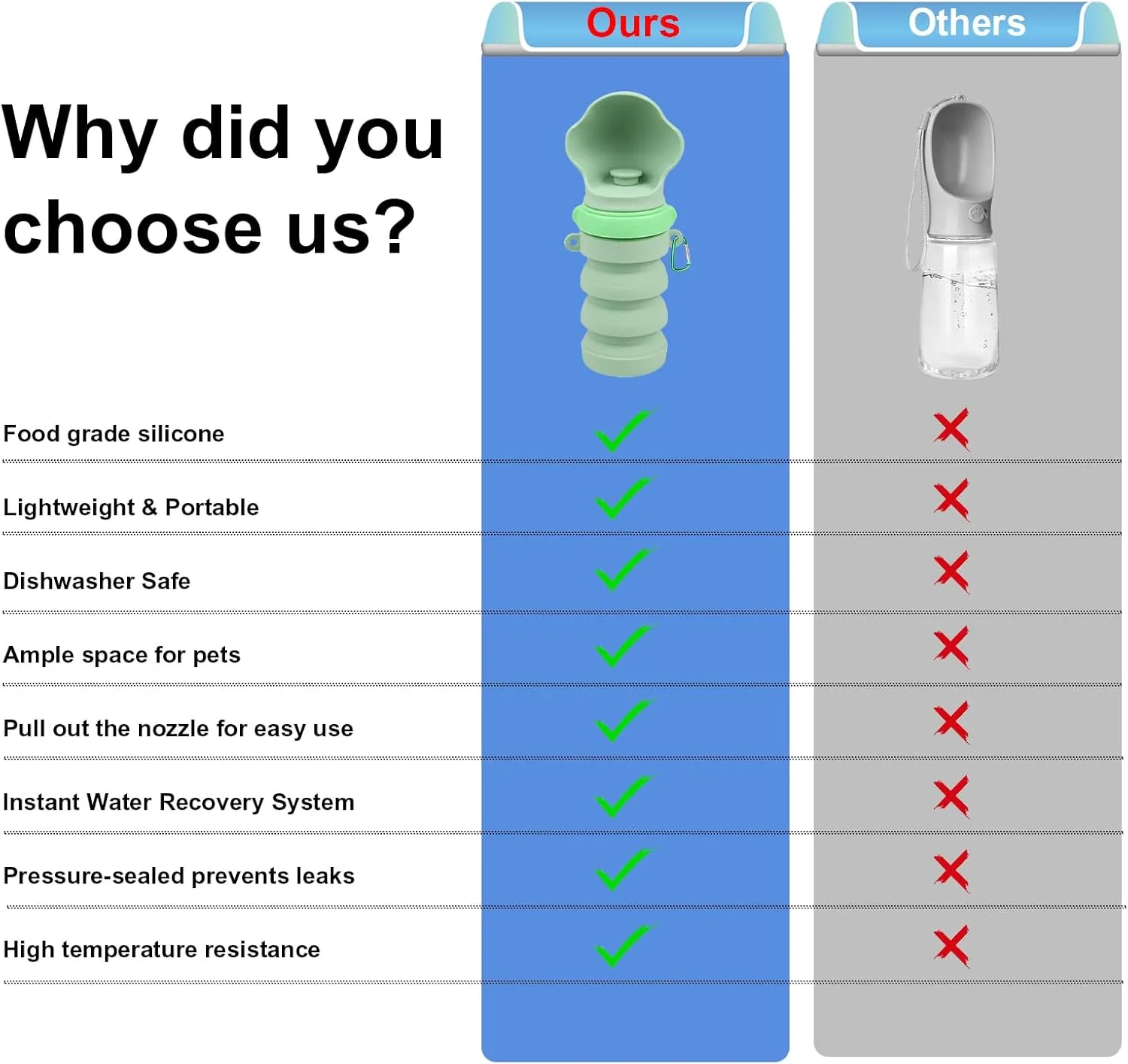 Why did you choose us?

| | Ours | Others |
|---|---|---|
| Food grade silicone | ✓ | ✗ |
| Lightweight & Portable | ✓ | ✗ |
| Dishwasher Safe | ✓ | ✗ |
| Ample space for pets | ✓ | ✗ |
| Pull out the nozzle for easy use | ✓ | ✗ |
| Instant Water Recovery System | ✓ | ✗ |
| Pressure-sealed prevents leaks | ✓ | ✗ |
| High temperature resistance | ✓ | ✗ |